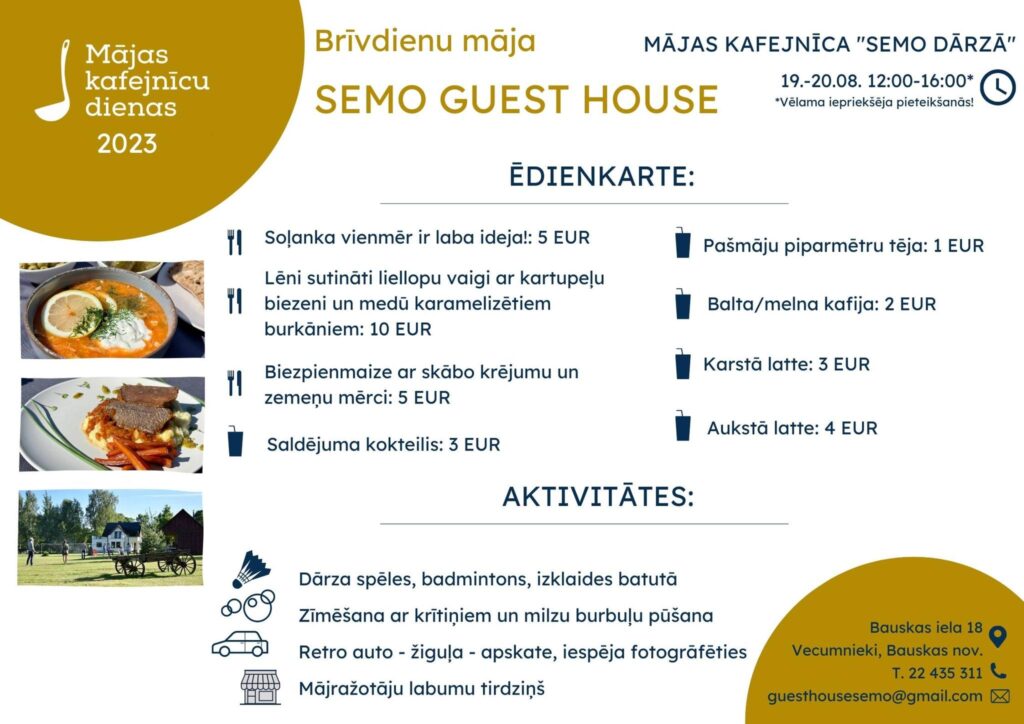 Mājas kafejnīcu dienas 2023

Brīvdienu māja
SEMO GUEST HOUSE

MĀJAS KAFEJNĪCA "SEMO DĀRZĀ"
19.-20.08. 12:00-16:00*
*Vēlama iepriekšēja pieteikšanās!

ĒDIENKARTE:

Soļanka vienmēr ir laba ideja!: 5 EUR
Lēni sutināti liellopu vaigi ar kartupeļu biezeni un medū karamelizētiem burkāniem: 10 EUR
Biezpienmaize ar skābo krējumu un zemeņu mērci: 5 EUR
Saldējuma kokteilis: 3 EUR

Pašmāju piparmētru tēja: 1 EUR
Balta/melna kafija: 2 EUR
Karstā latte: 3 EUR
Aukstā latte: 4 EUR

AKTIVITĀTES:

Dārza spēles, badmintons, izklaides batutā
Zīmēšana ar krītiņiem un milzu burbuļu pūšana
Retro auto - žiguļa - apskate, iespēja fotogrāfēties
Mājražotāju labumu tirdziņš

Bauskas iela 18
Vecumnieki, Bauskas nov.
T. 22 435 311
guesthousesemo@gmail.com